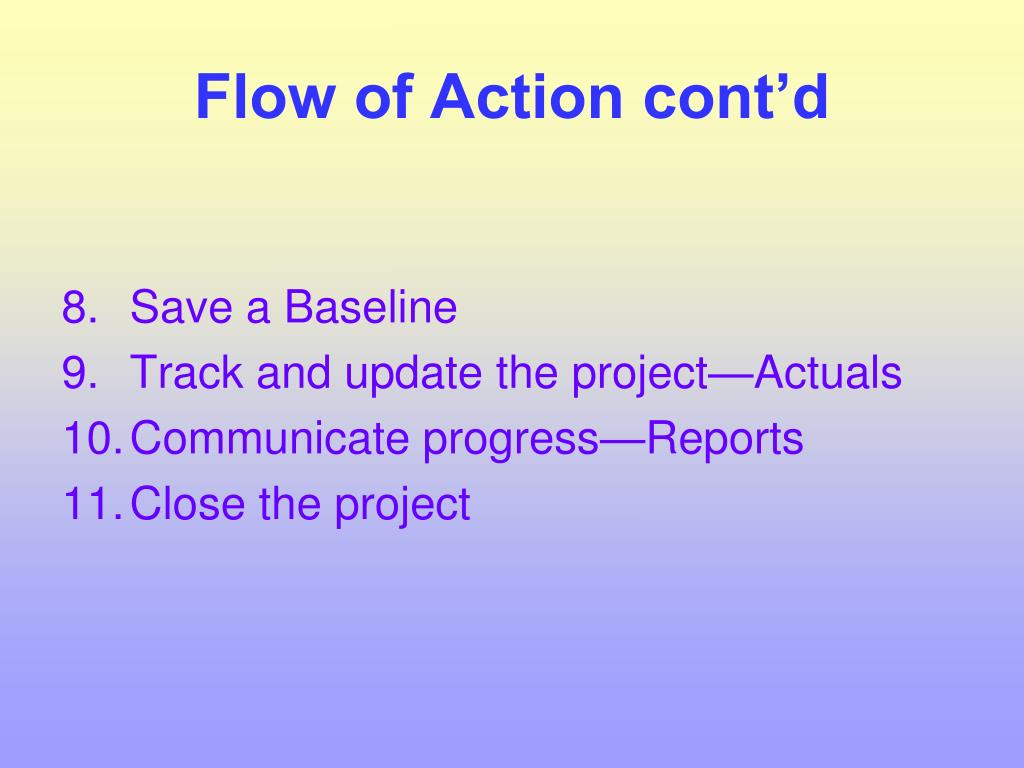 Flow of Action cont’d

8. Save a Baseline
9. Track and update the project—Actuals
10. Communicate progress—Reports
11. Close the project